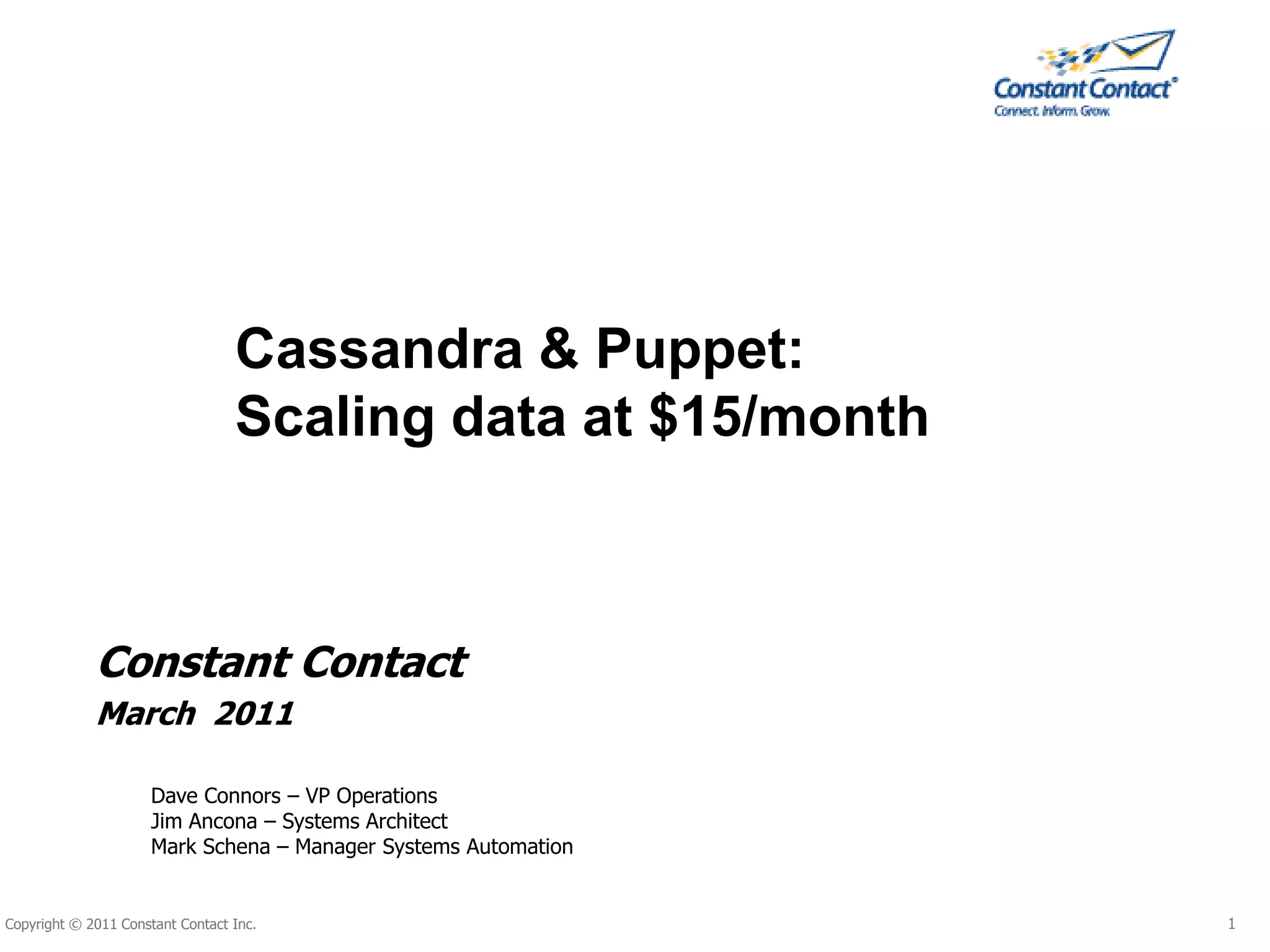 Constant Contact®
Connect. Inform. Grow.

Cassandra & Puppet:
Scaling data at \$15/month

Constant Contact

March 2011

Dave Connors – VP Operations
Jim Ancona – Systems Architect
Mark Schena – Manager Systems Automation

Copyright © 2011 Constant Contact Inc.

1